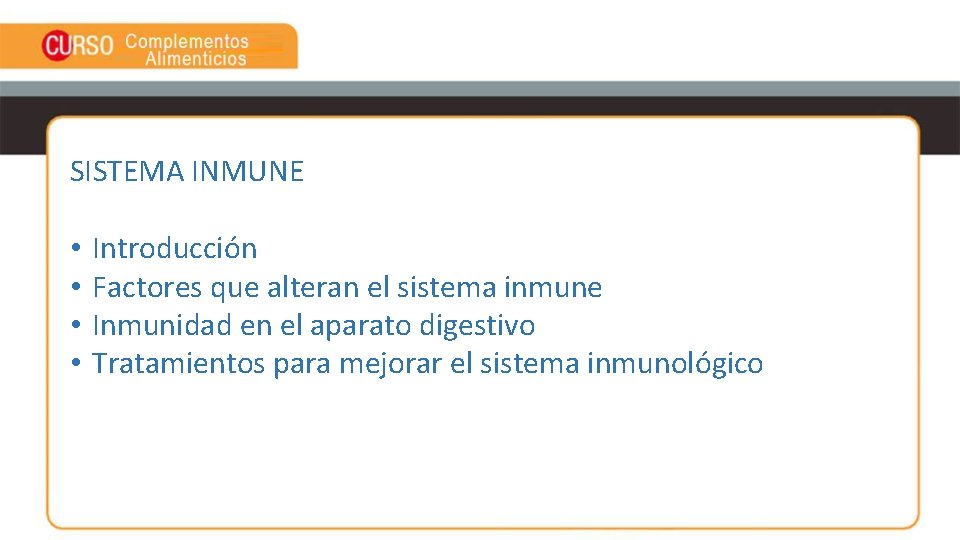 CURSO Complementos Alimenticios

SISTEMA INMUNE

• Introducción
• Factores que alteran el sistema inmune
• Inmunidad en el aparato digestivo
• Tratamientos para mejorar el sistema inmunológico